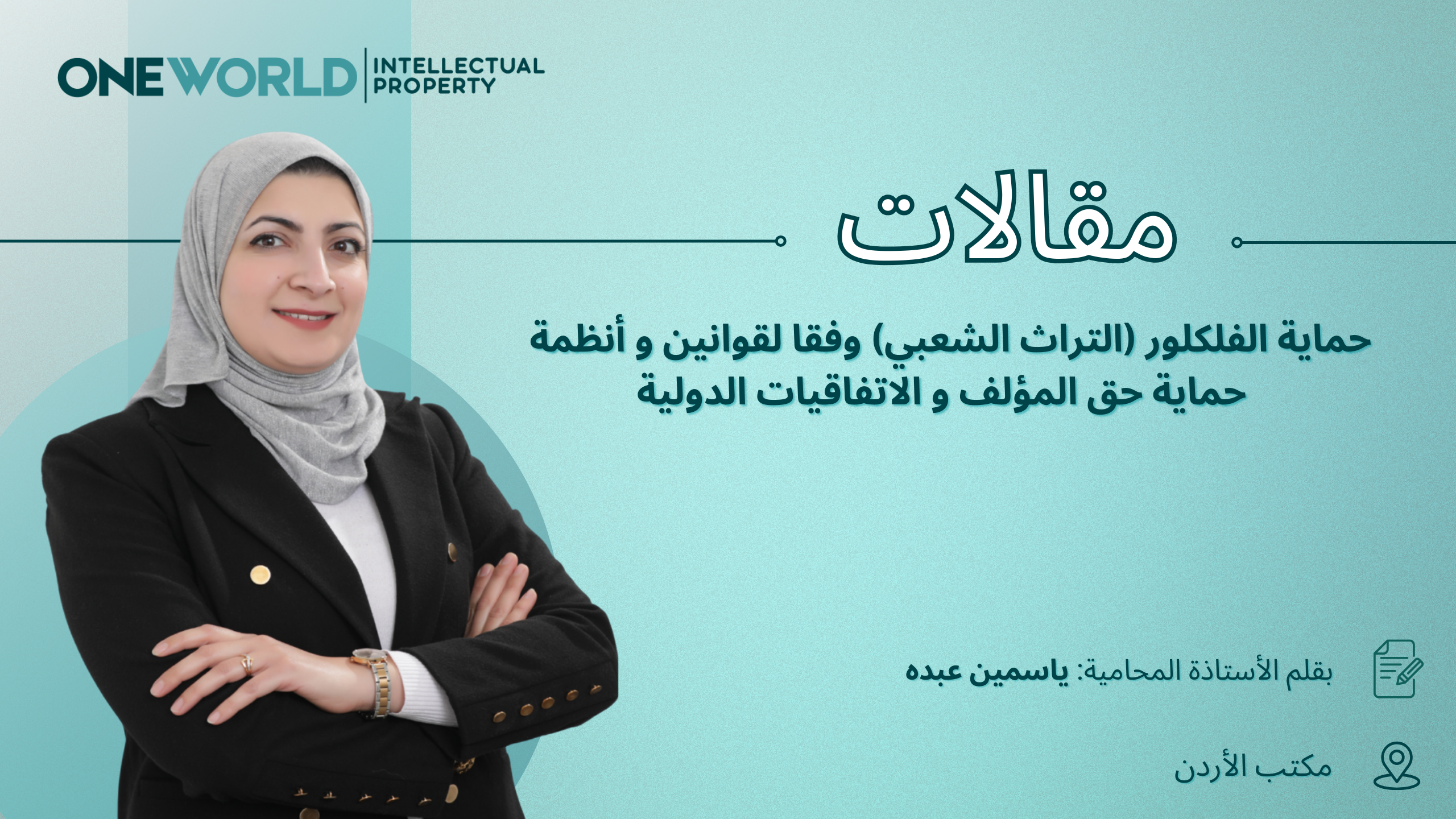 ONEWORLD INTELLECTUAL PROPERTY

مقالات

حماية الفلكلور (التراث الشعبي) وفقا لقوانين و أنظمة حماية حق المؤلف و الاتفاقيات الدولية

بقلم الأستاذة المحامية: ياسمين عبده

مكتب الأردن